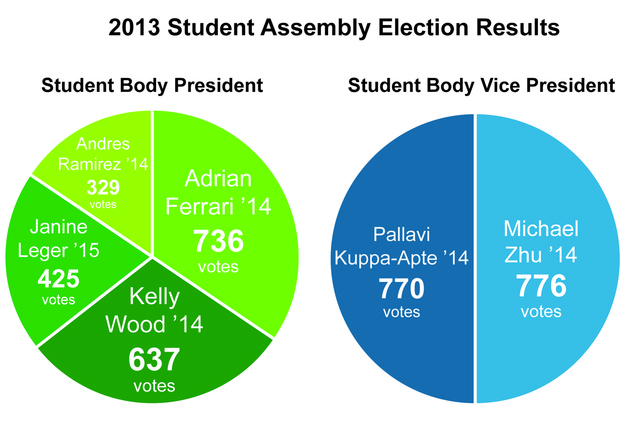 2013 Student Assembly Election Results

Student Body President

Andres Ramirez '14
329
votes

Adrian Ferrari '14
736
votes

Janine Leger '15
425
votes

Kelly Wood '14
637
votes

Student Body Vice President

Pallavi Kuppa-Apte '14
770
votes

Michael Zhu '14
776
votes